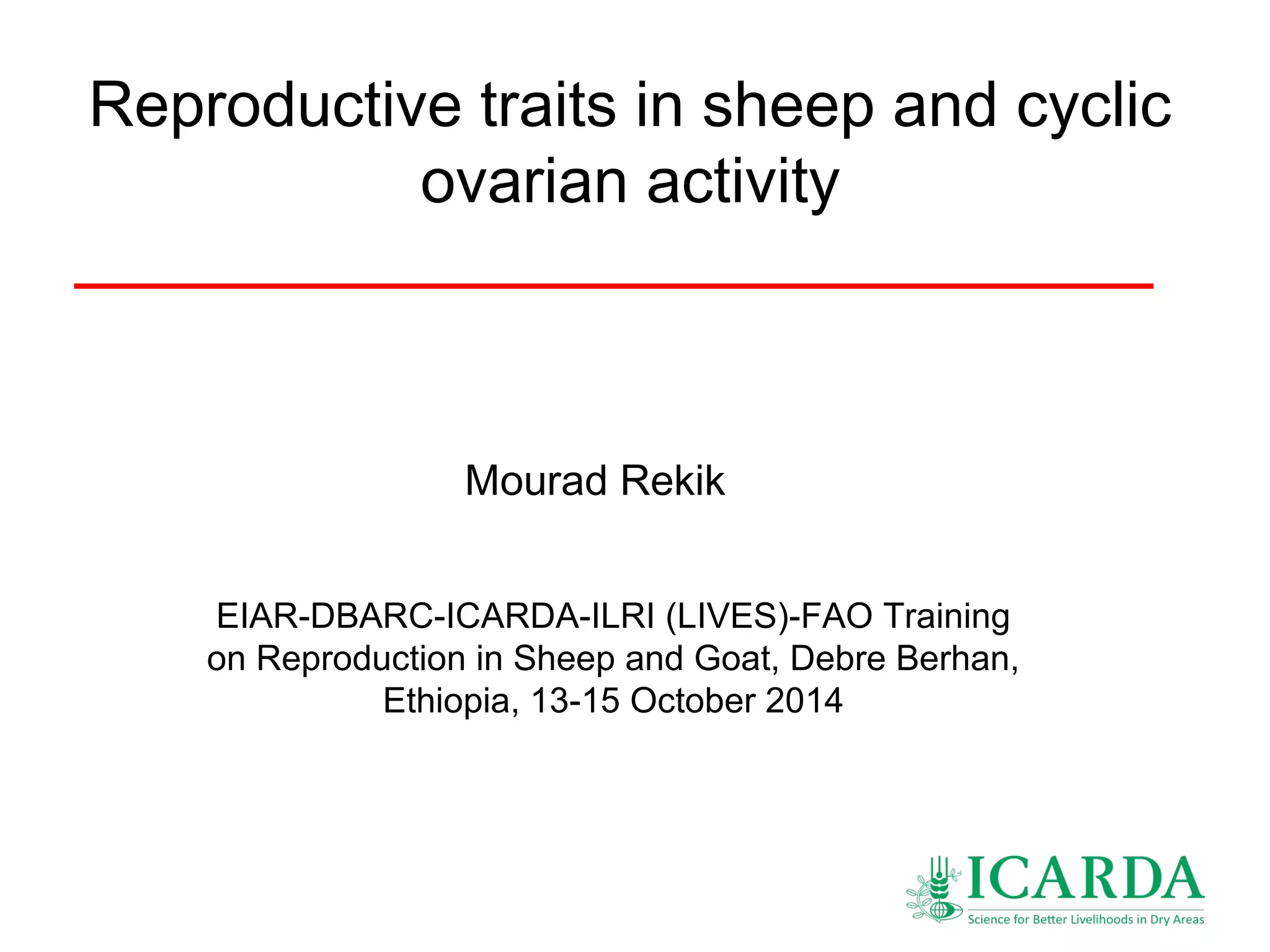 Reproductive traits in sheep and cyclic ovarian activity

Mourad Rekik

EIAR-DBARC-ICARDA-ILRI (LIVES)-FAO Training on Reproduction in Sheep and Goat, Debre Berhan, Ethiopia, 13-15 October 2014

ICARDA
Science for Better Livelihoods in Dry Areas